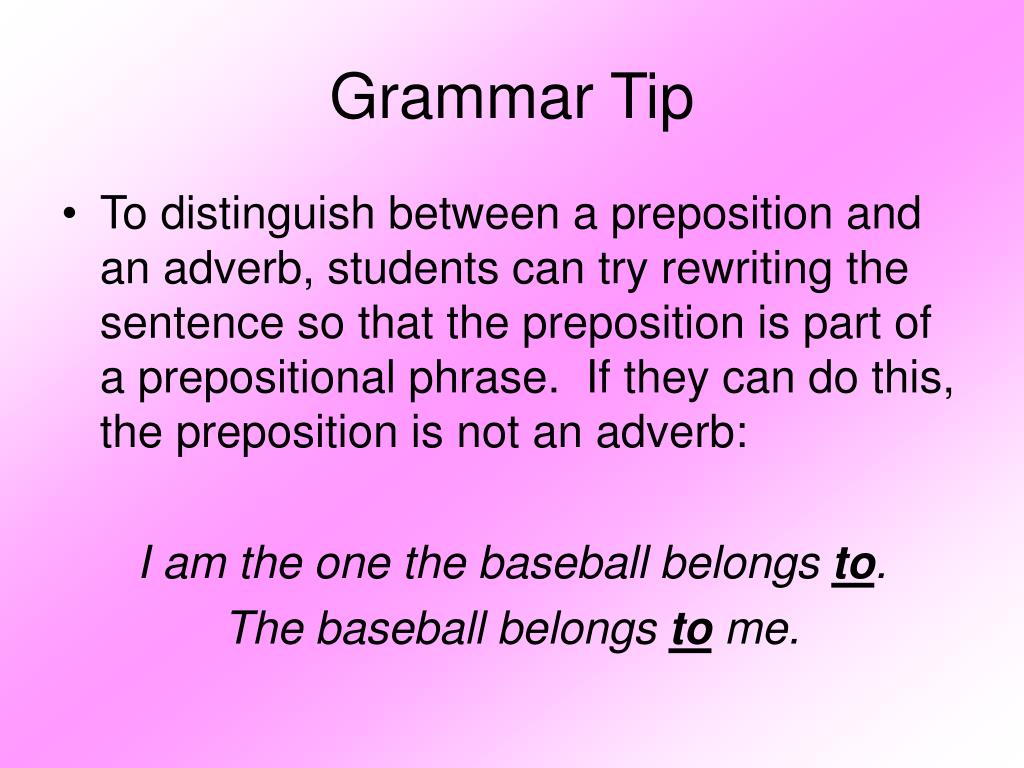 Grammar Tip

• To distinguish between a preposition and an adverb, students can try rewriting the sentence so that the preposition is part of a prepositional phrase. If they can do this, the preposition is not an adverb:

I am the one the baseball belongs to.

The baseball belongs to me.